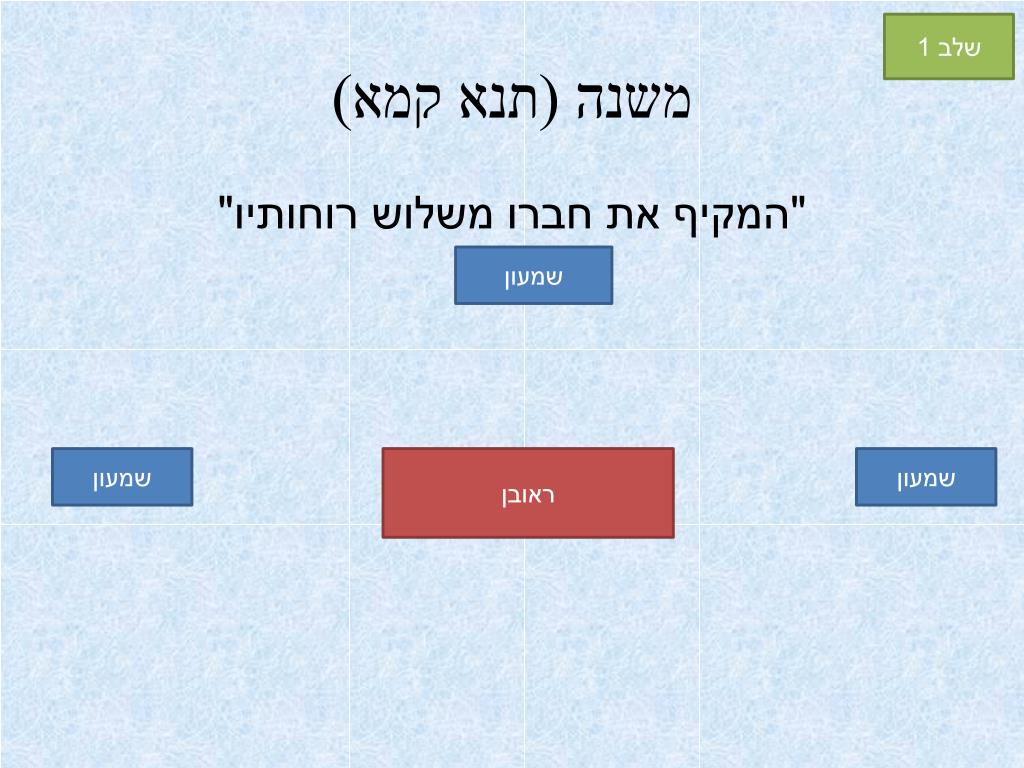 שלב 1

משנה (תנא קמא)

"המקיף את חברו משלוש רוחותיו"

שמעון

שמעון

ראובן

שמעון